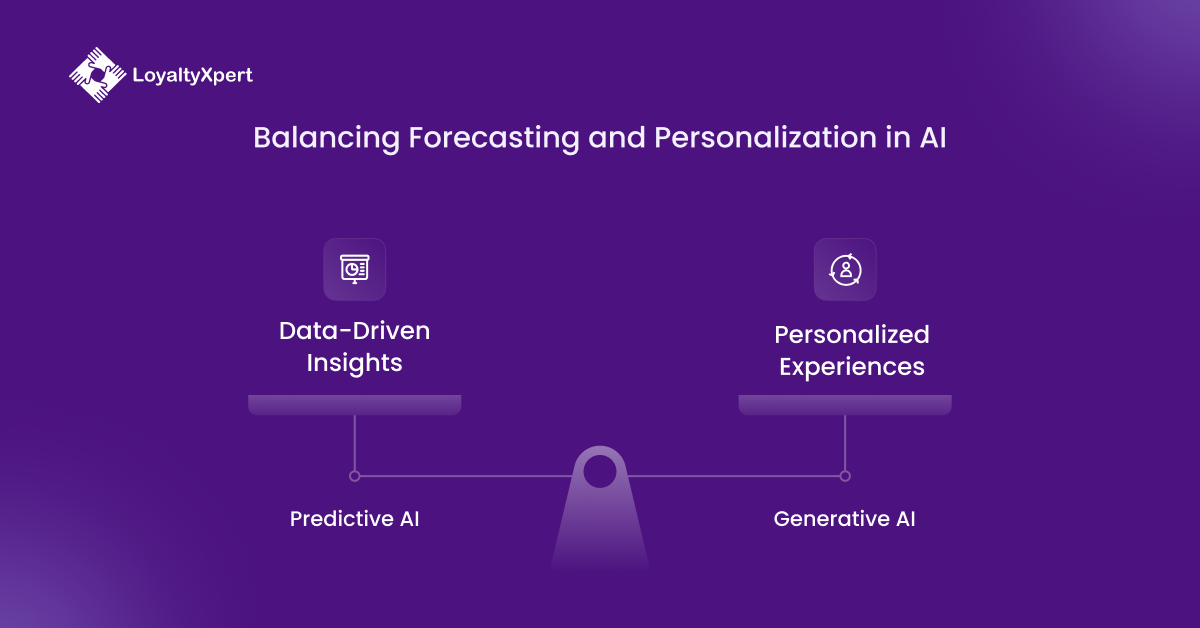 LoyaltyXpert

Balancing Forecasting and Personalization in AI

Data-Driven Insights

Personalized Experiences

Predictive AI

Generative AI